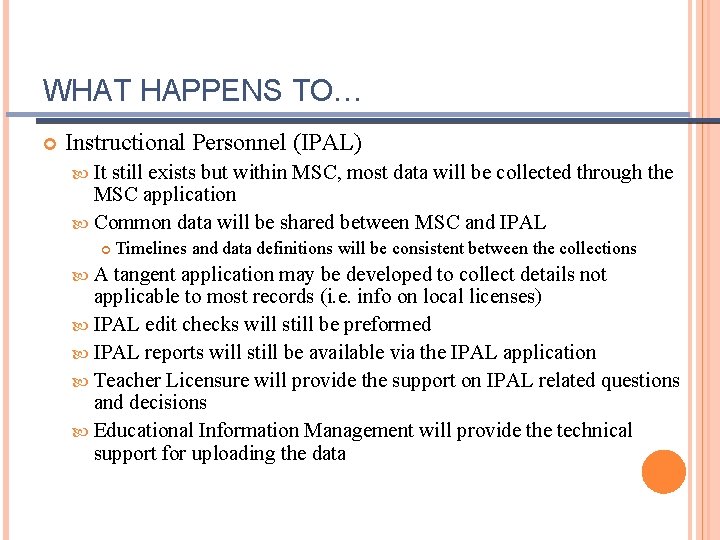 WHAT HAPPENS TO…

Instructional Personnel (IPAL)

It still exists but within MSC, most data will be collected through the MSC application

Common data will be shared between MSC and IPAL

Timelines and data definitions will be consistent between the collections

A tangent application may be developed to collect details not applicable to most records (i.e. info on local licenses)

IPAL edit checks will still be preformed

IPAL reports will still be available via the IPAL application

Teacher Licensure will provide the support on IPAL related questions and decisions

Educational Information Management will provide the technical support for uploading the data